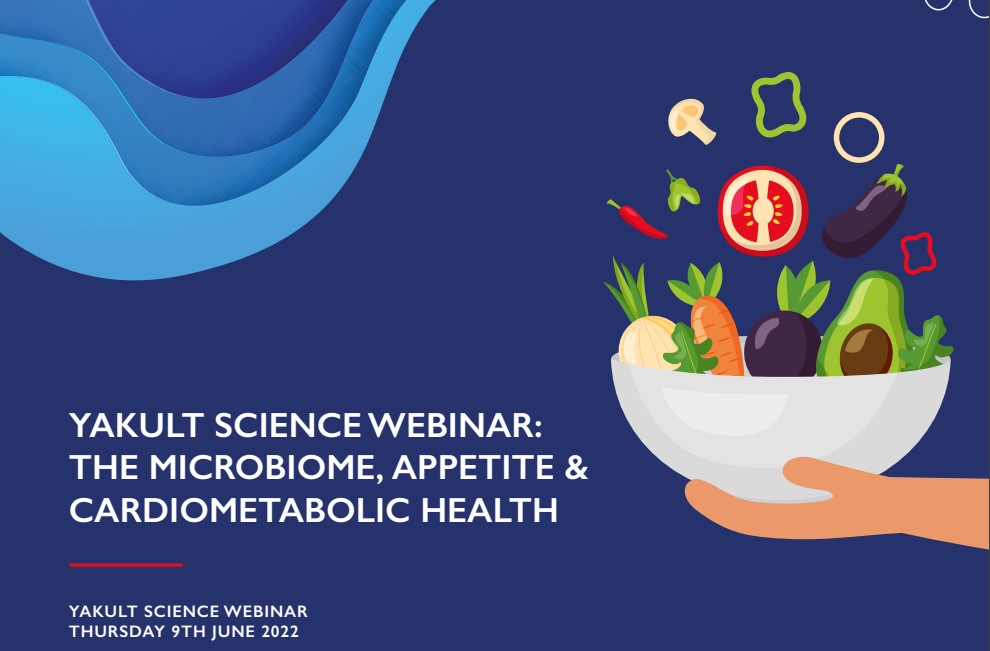 YAKULT SCIENCE WEBINAR: THE MICROBIOME, APPETITE & CARDIOMETABOLIC HEALTH

YAKULT SCIENCE WEBINAR
THURSDAY 9TH JUNE 2022